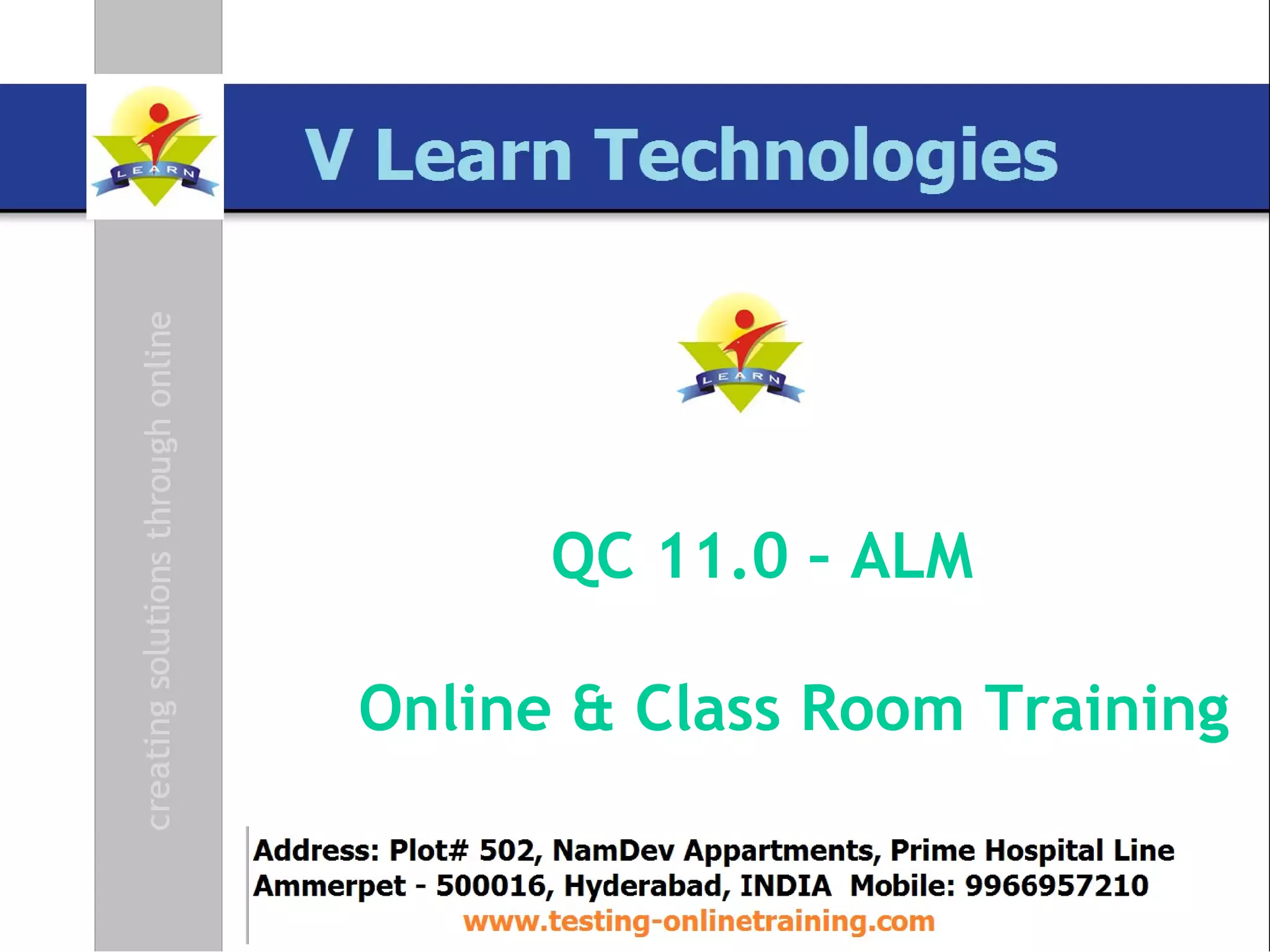 LEARN

V Learn Technologies

creating solutions through online

LEARN

QC 11.0 - ALM

Online & Class Room Training

Address: Plot# 502, NamDev Appartments, Prime Hospital Line
Ammerpet - 500016, Hyderabad, INDIA Mobile: 9966957210
www.testing-onlinetraining.com